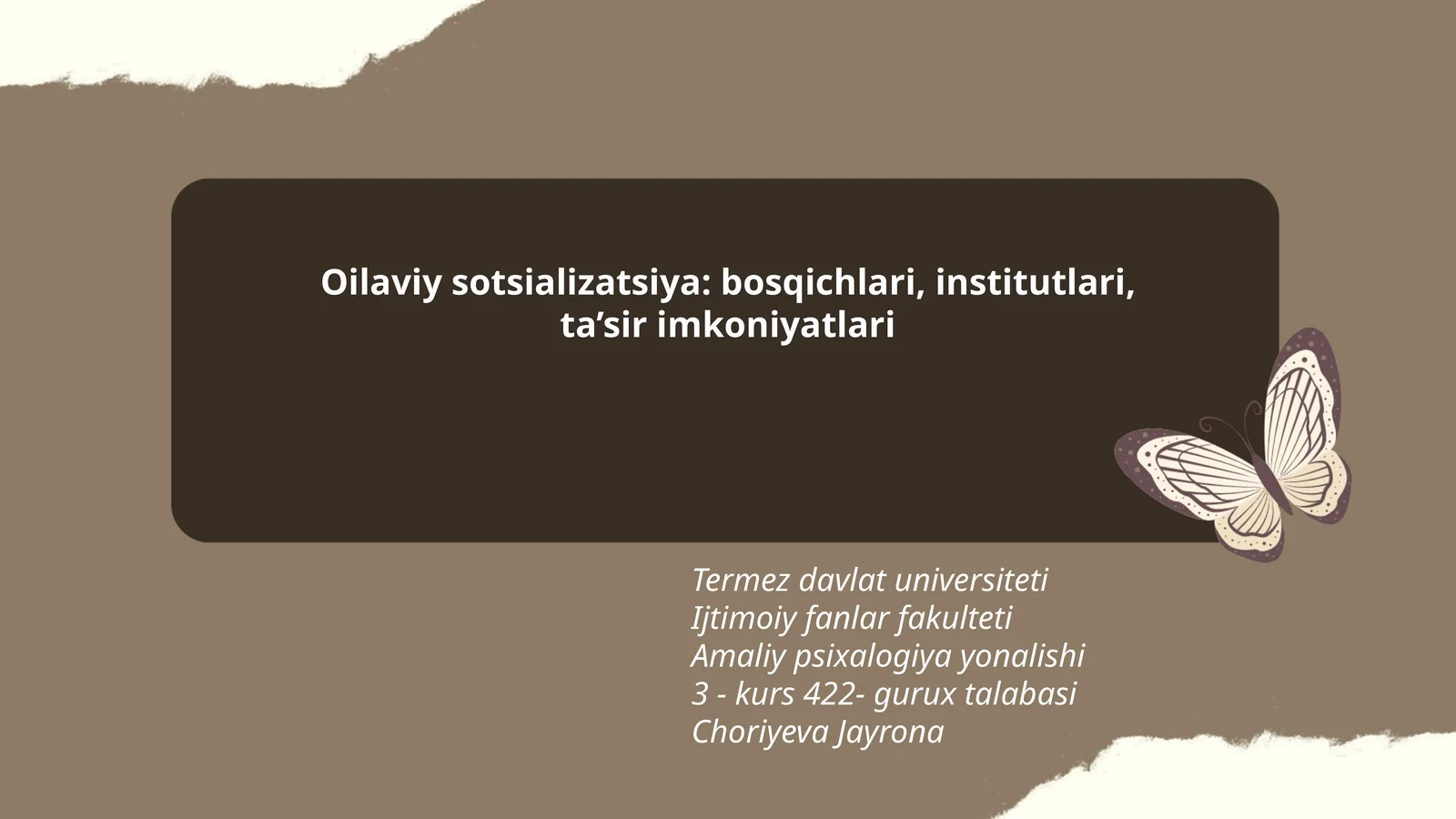 Oilaviy sotsializatsiya: bosqichlari, institutlari, ta’sir imkoniyatlari

Termez davlat universiteti
Ijtimoiy fanlar fakulteti
Amaliy psixalogiya yonalishi
3 - kurs 422- gurux talabasi
Choriyeva Jayrona